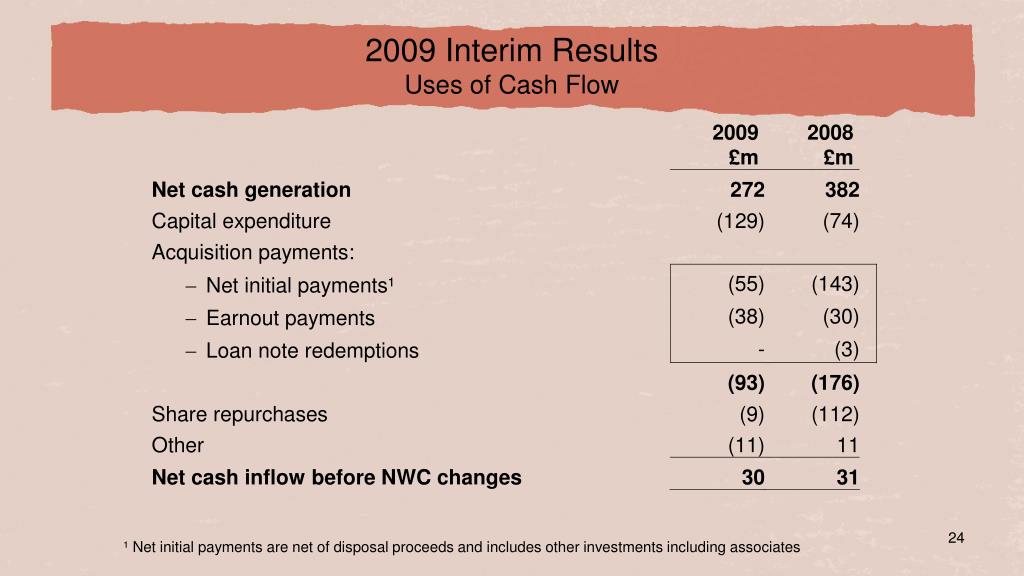 2009 Interim Results
Uses of Cash Flow

| | 2009 £m | 2008 £m |
|---|---|---|
| **Net cash generation** | **272** | **382** |
| Capital expenditure | (129) | (74) |
| Acquisition payments: | | |
| – Net initial payments¹ | (55) | (143) |
| – Earnout payments | (38) | (30) |
| – Loan note redemptions | - | (3) |
| | **(93)** | **(176)** |
| Share repurchases | (9) | (112) |
| Other | (11) | 11 |
| **Net cash inflow before NWC changes** | **30** | **31** |

¹ Net initial payments are net of disposal proceeds and includes other investments including associates

24